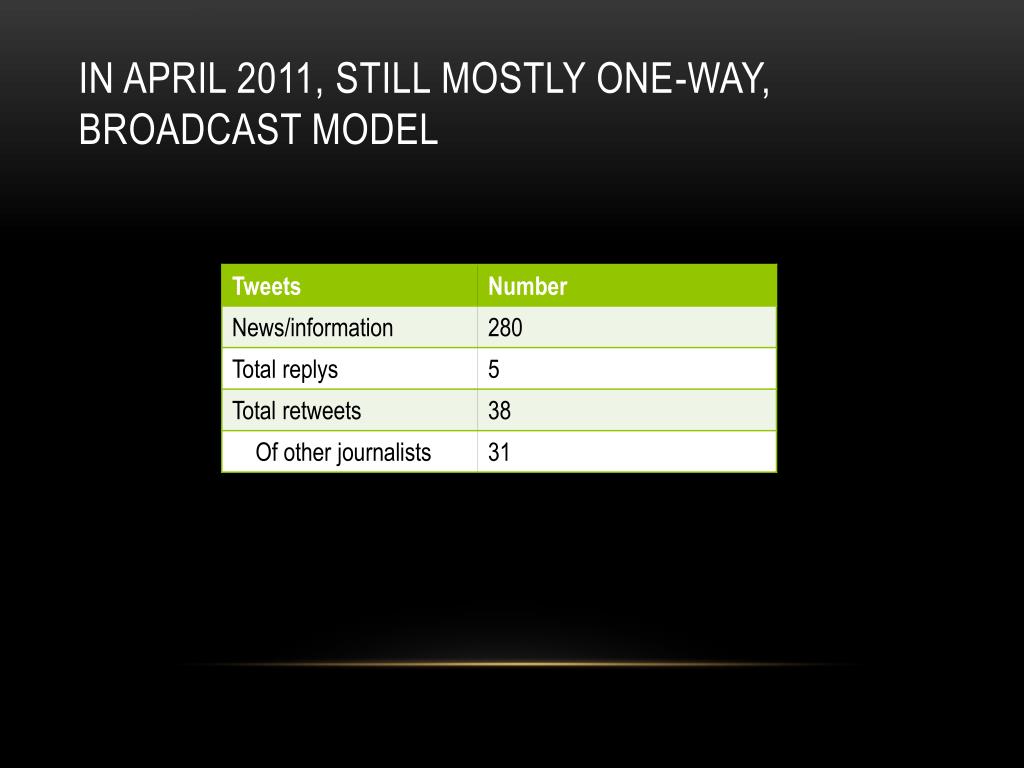 IN APRIL 2011, STILL MOSTLY ONE-WAY, BROADCAST MODEL

| Tweets | Number |
|---|---|
| News/information | 280 |
| Total replys | 5 |
| Total retweets | 38 |
| Of other journalists | 31 |